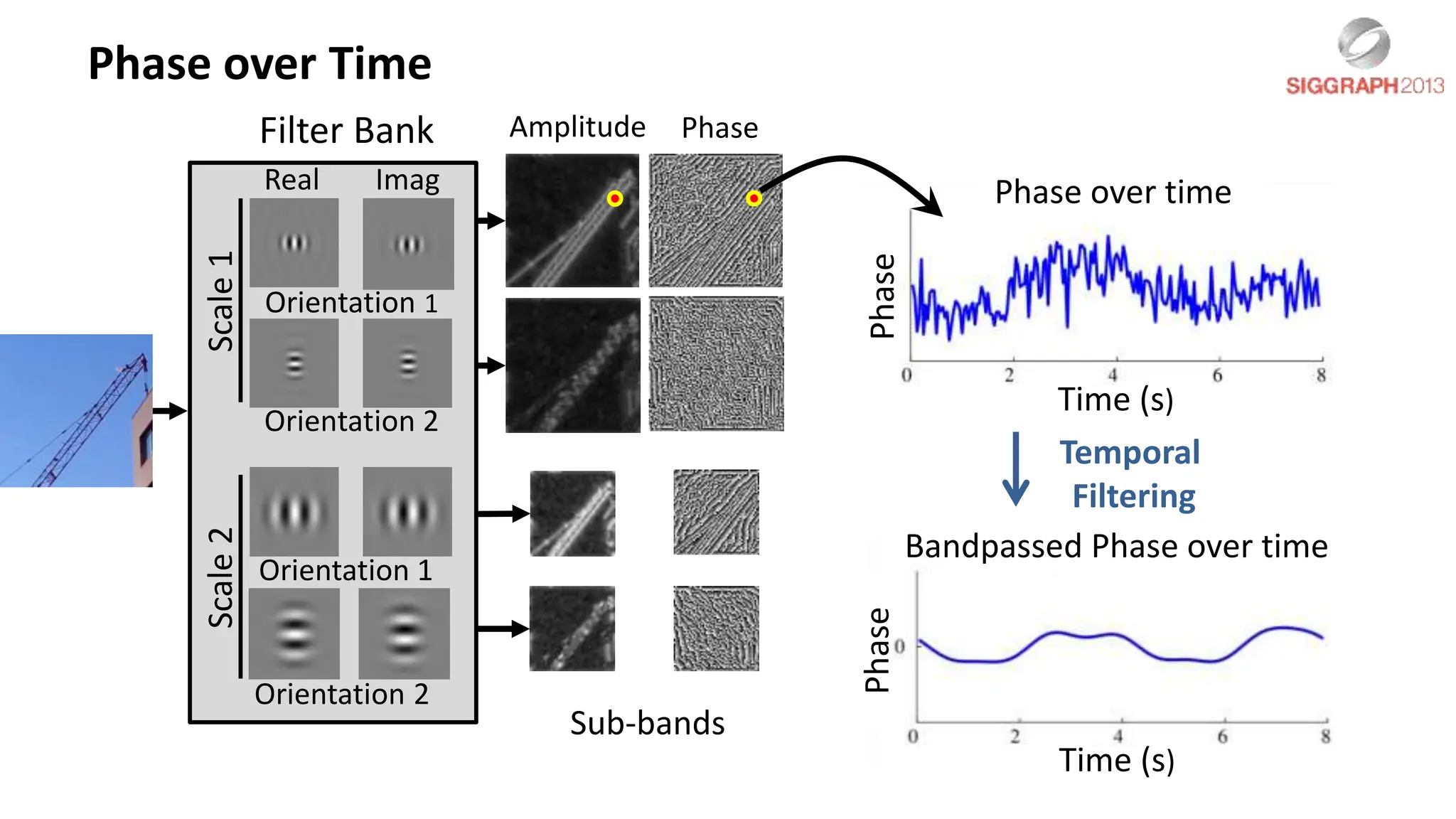 Phase over Time

SIGGRAPH2013

Filter Bank

Real Imag

Scale 1

Orientation 1

Orientation 2

Scale 2

Orientation 1

Orientation 2

Amplitude Phase

Sub-bands

Phase over time

Phase

0 2 4 6 8

Time (s)

Temporal Filtering

Bandpassed Phase over time

Phase

0

0 2 4 6 8

Time (s)